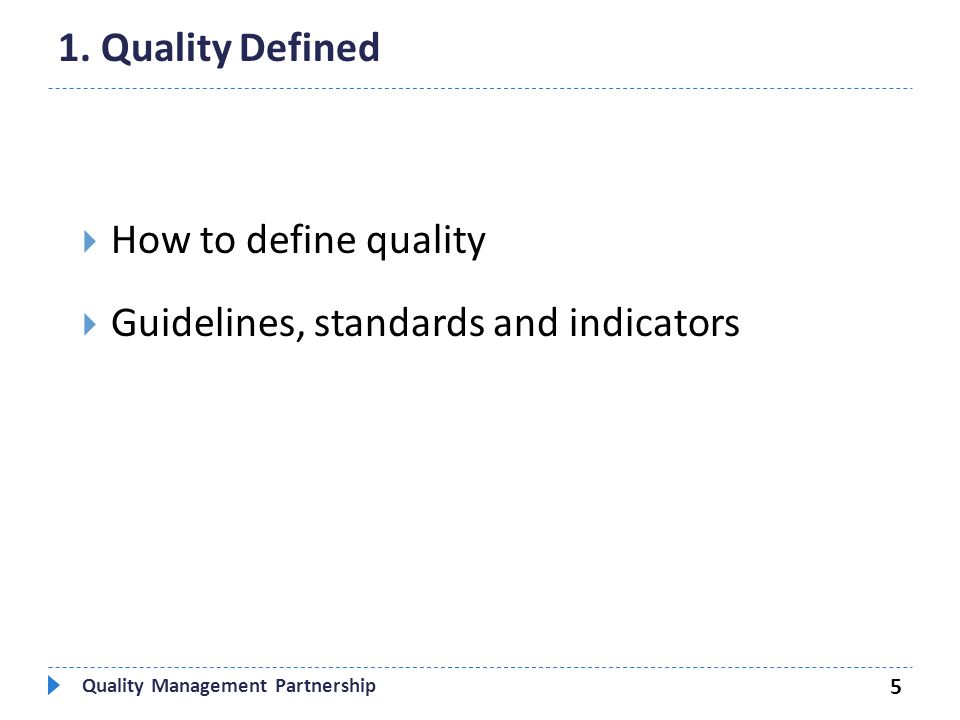 1. Quality Defined

How to define quality

Guidelines, standards and indicators

Quality Management Partnership

5